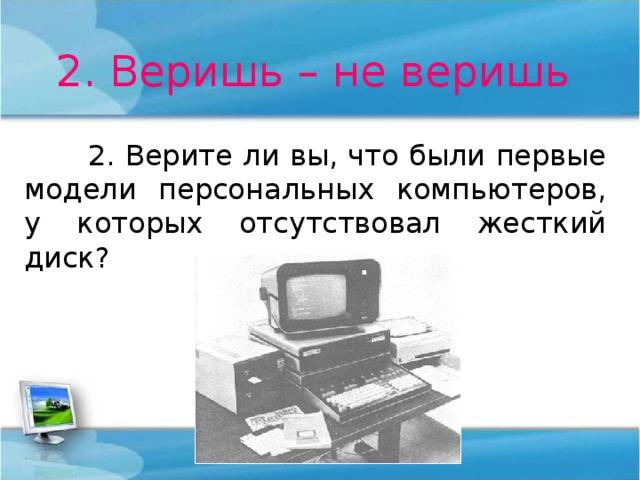 2. Веришь – не веришь

2. Верите ли вы, что были первые модели персональных компьютеров, у которых отсутствовал жесткий диск?